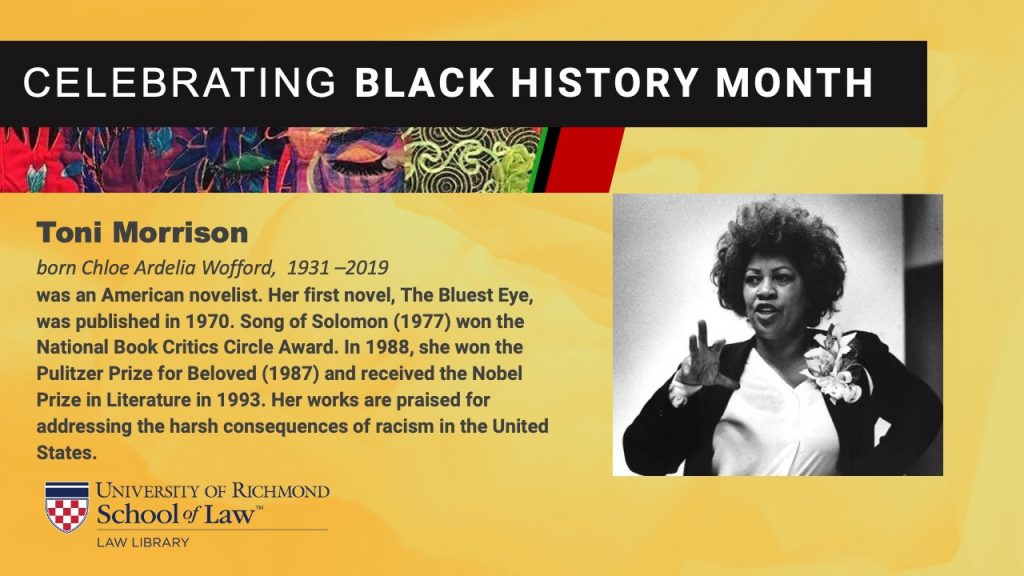 CELEBRATING BLACK HISTORY MONTH

Toni Morrison

born Chloe Ardelia Wofford, 1931 –2019
was an American novelist. Her first novel, The Bluest Eye, was published in 1970. Song of Solomon (1977) won the National Book Critics Circle Award. In 1988, she won the Pulitzer Prize for Beloved (1987) and received the Nobel Prize in Literature in 1993. Her works are praised for addressing the harsh consequences of racism in the United States.

UNIVERSITY OF RICHMOND
School of Law™
LAW LIBRARY